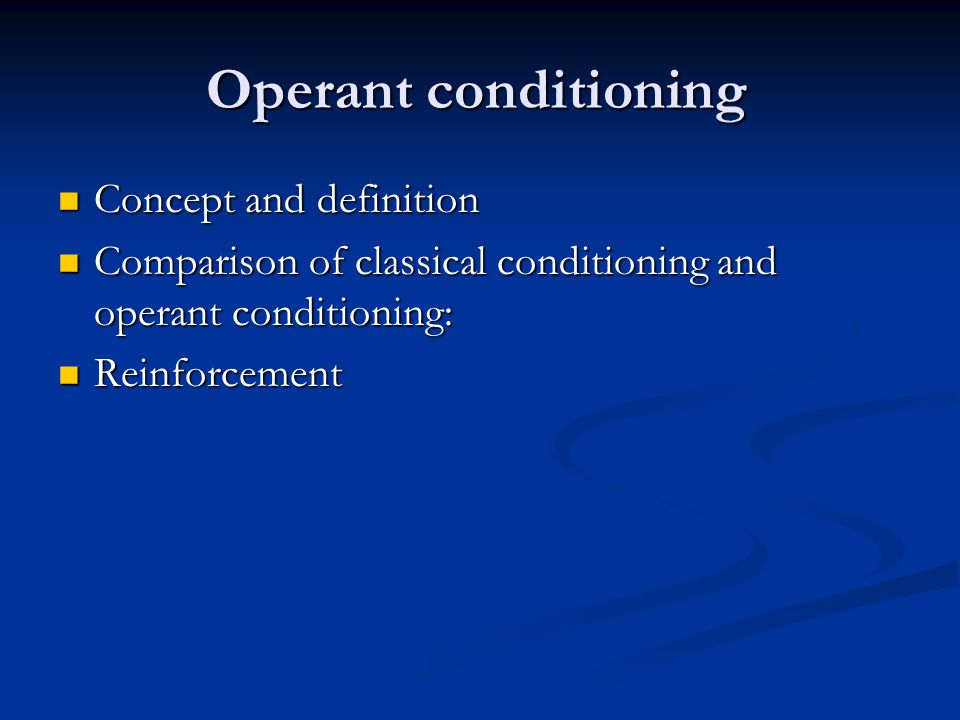 Operant conditioning

- Concept and definition
- Comparison of classical conditioning and operant conditioning:
- Reinforcement